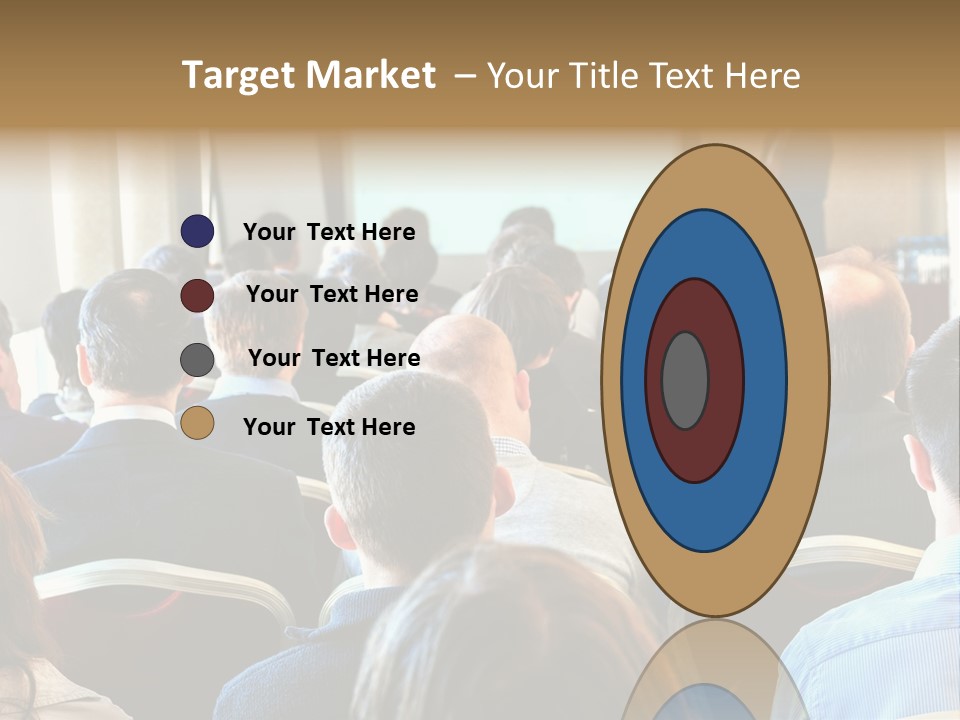 Target Market – Your Title Text Here

Your Text Here

Your Text Here

Your Text Here

Your Text Here